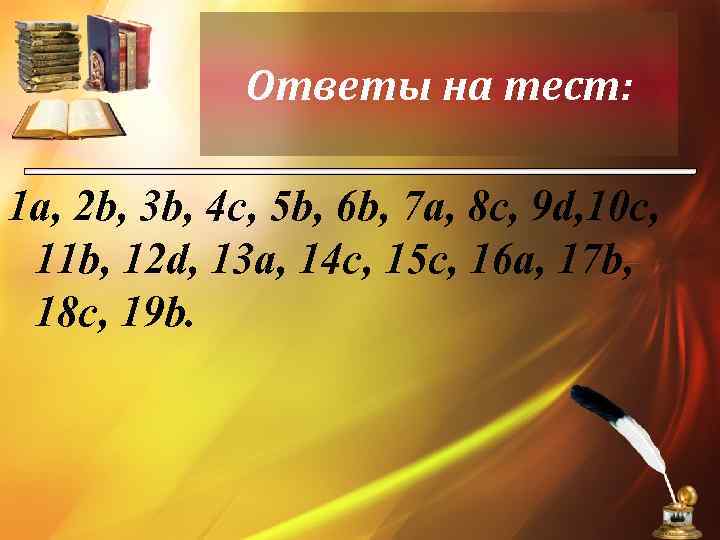 Ответы на тест:

1a, 2b, 3b, 4c, 5b, 6b, 7a, 8c, 9d,10c, 11b, 12d, 13a, 14c, 15c, 16a, 17b, 18c, 19b.